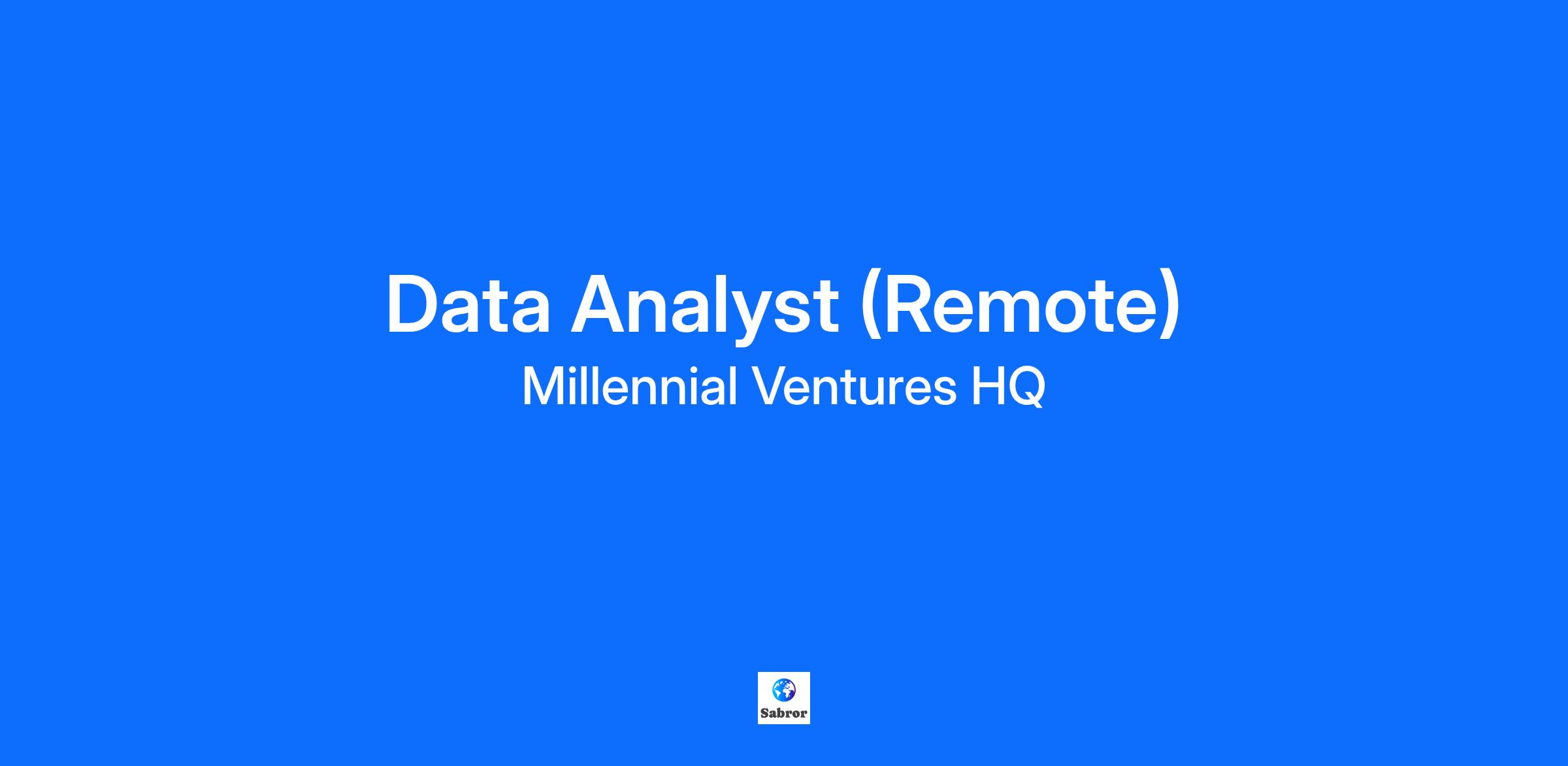 Data Analyst (Remote)
Millennial Ventures HQ

Sabror